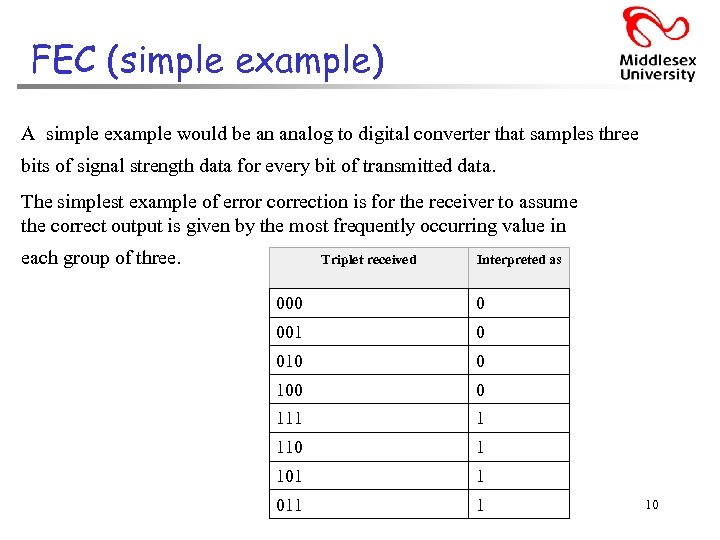 FEC (simple example)

Middlesex University

A simple example would be an analog to digital converter that samples three bits of signal strength data for every bit of transmitted data.

The simplest example of error correction is for the receiver to assume the correct output is given by the most frequently occurring value in each group of three.

| Triplet received | Interpreted as |
|---|---|
| 000 | 0 |
| 001 | 0 |
| 010 | 0 |
| 100 | 0 |
| 111 | 1 |
| 110 | 1 |
| 101 | 1 |
| 011 | 1 |

10